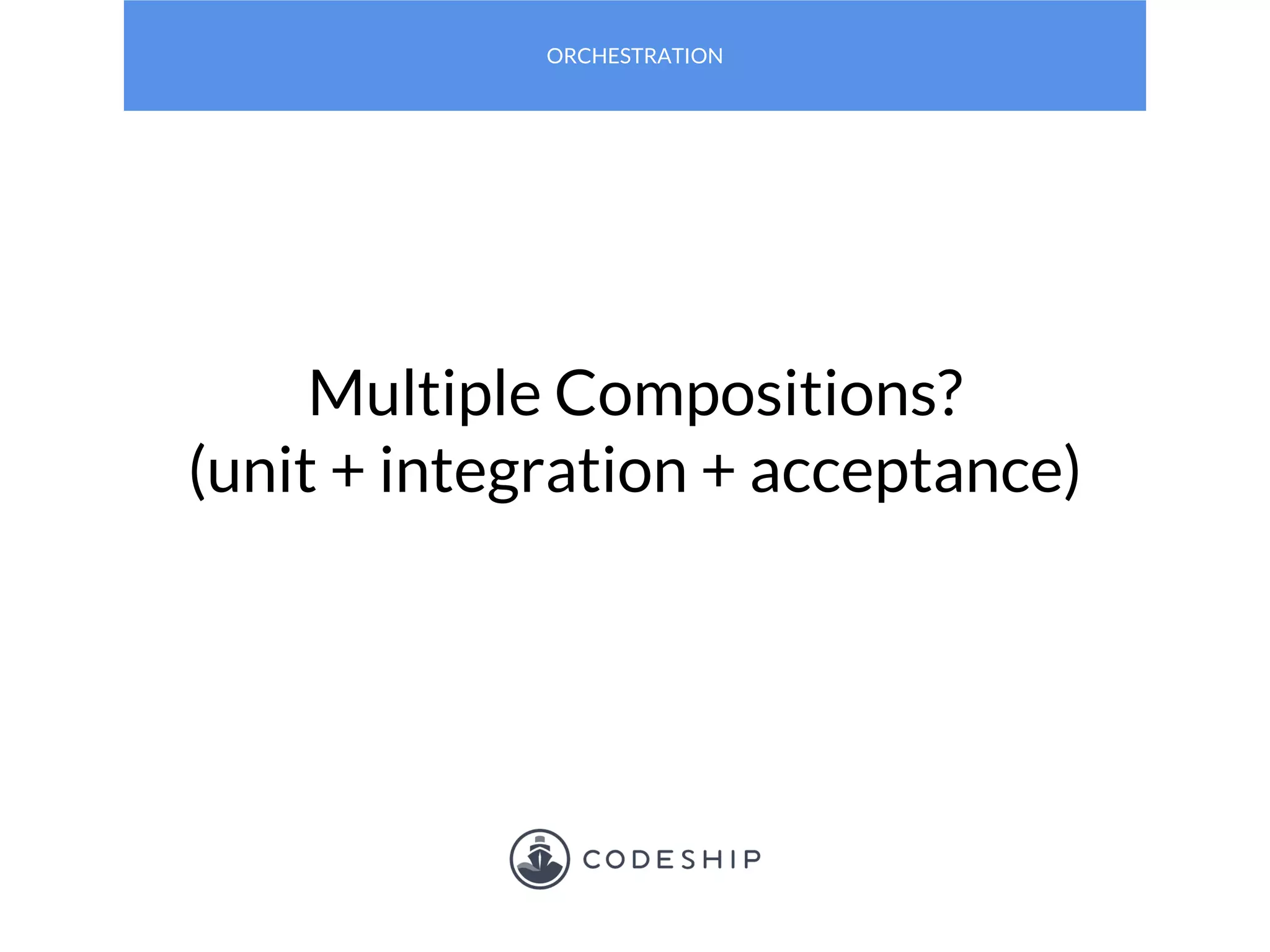 ORCHESTRATION

Multiple Compositions?
(unit + integration + acceptance)

CODESHIP